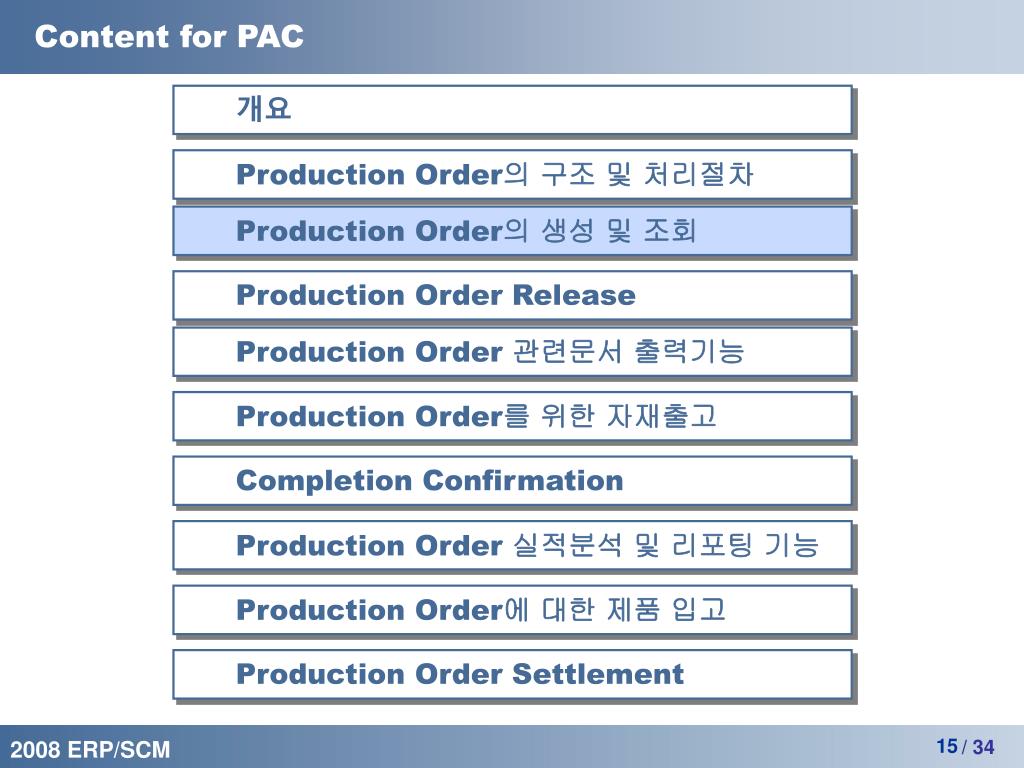 Content for PAC

개요

Production Order의 구조 및 처리절차

Production Order의 생성 및 조회

Production Order Release

Production Order 관련문서 출력기능

Production Order를 위한 자재출고

Completion Confirmation

Production Order 실적분석 및 리포팅 기능

Production Order에 대한 제품 입고

Production Order Settlement

2008 ERP/SCM

15 / 34